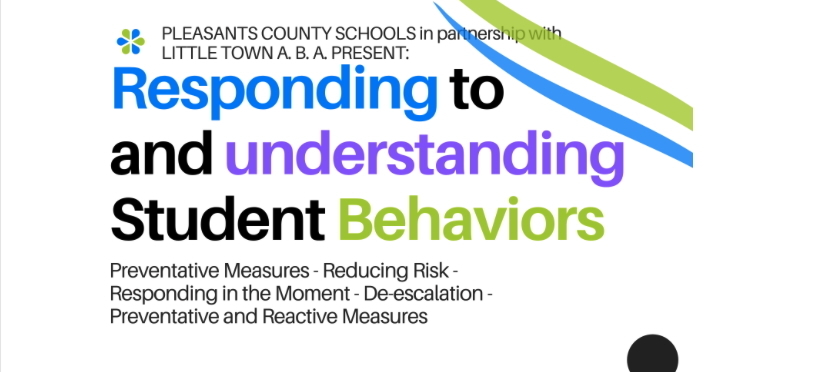 PLEASANTS COUNTY SCHOOLS in partnership with LITTLE TOWN A. B. A. PRESENT:

Responding to and understanding Student Behaviors

Preventative Measures - Reducing Risk - Responding in the Moment - De-escalation - Preventative and Reactive Measures